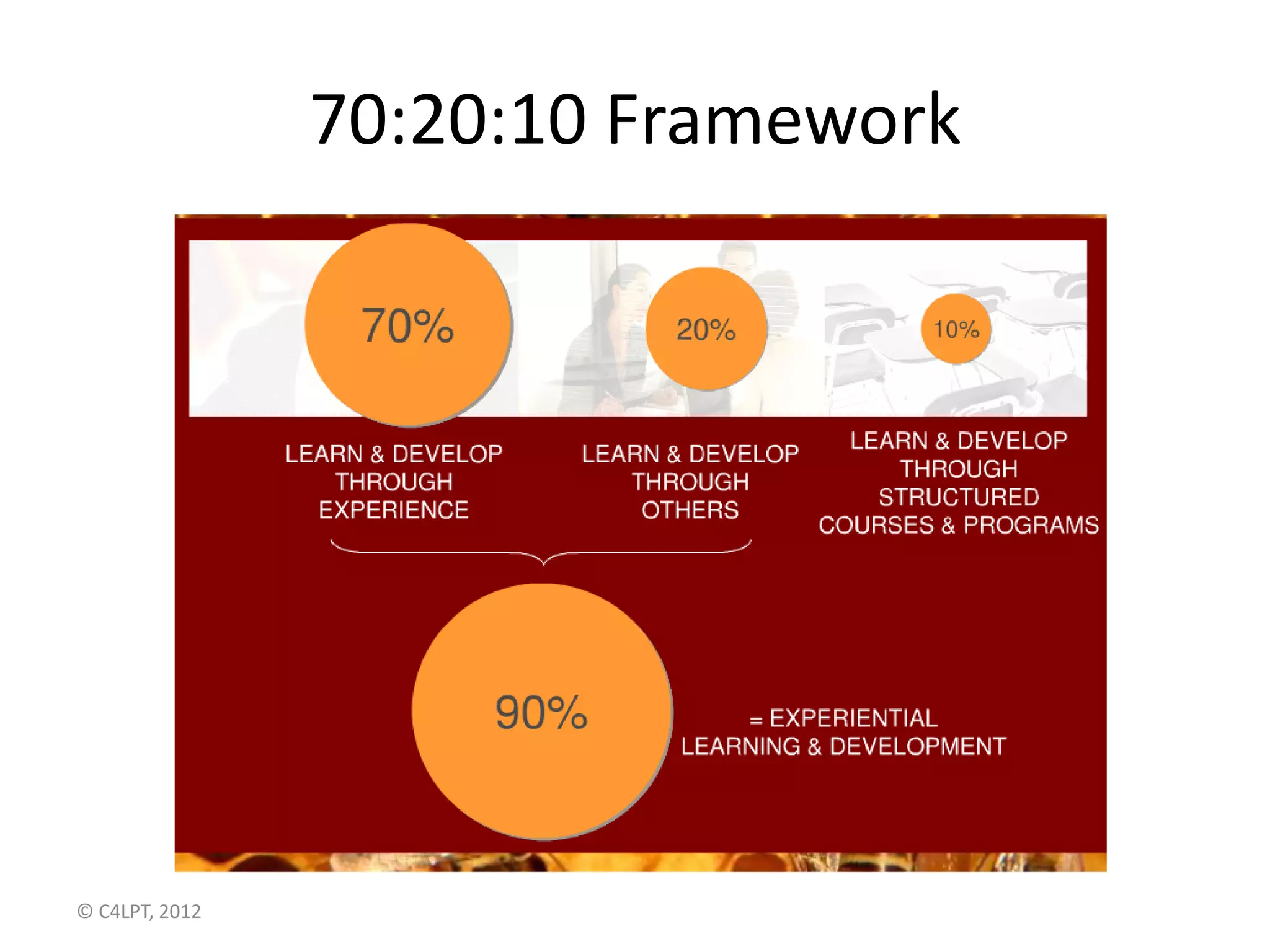 70:20:10 Framework

70%

20%

10%

LEARN & DEVELOP THROUGH EXPERIENCE

LEARN & DEVELOP THROUGH OTHERS

LEARN & DEVELOP THROUGH STRUCTURED COURSES & PROGRAMS

90%

= EXPERIENTIAL LEARNING & DEVELOPMENT

© C4LPT, 2012